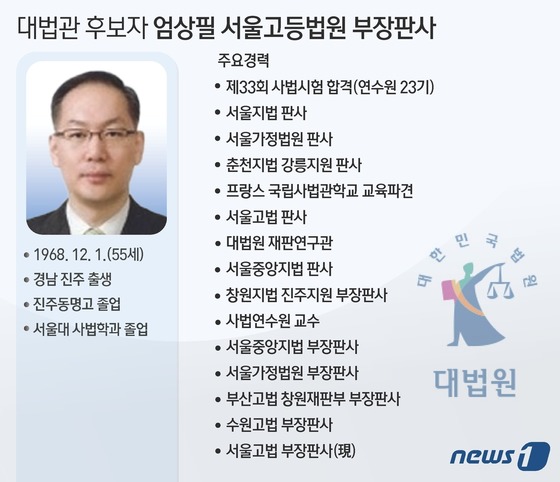 대법관 후보자 엄상필 서울고등법원 부장판사

• 1968. 12. 1.(55세)
• 경남 진주 출생
• 진주동명고 졸업
• 서울대 사법학과 졸업

주요경력
• 제33회 사법시험 합격(연수원 23기)
• 서울지법 판사
• 서울가정법원 판사
• 춘천지법 강릉지원 판사
• 프랑스 국립사법관학교 교육파견
• 서울고법 판사
• 대법원 재판연구관
• 서울중앙지법 판사
• 창원지법 진주지원 부장판사
• 사법연수원 교수
• 서울중앙지법 부장판사
• 서울가정법원 부장판사
• 부산고법 창원재판부 부장판사
• 수원고법 부장판사
• 서울고법 부장판사(現)

대한민국법원
대법원

news1